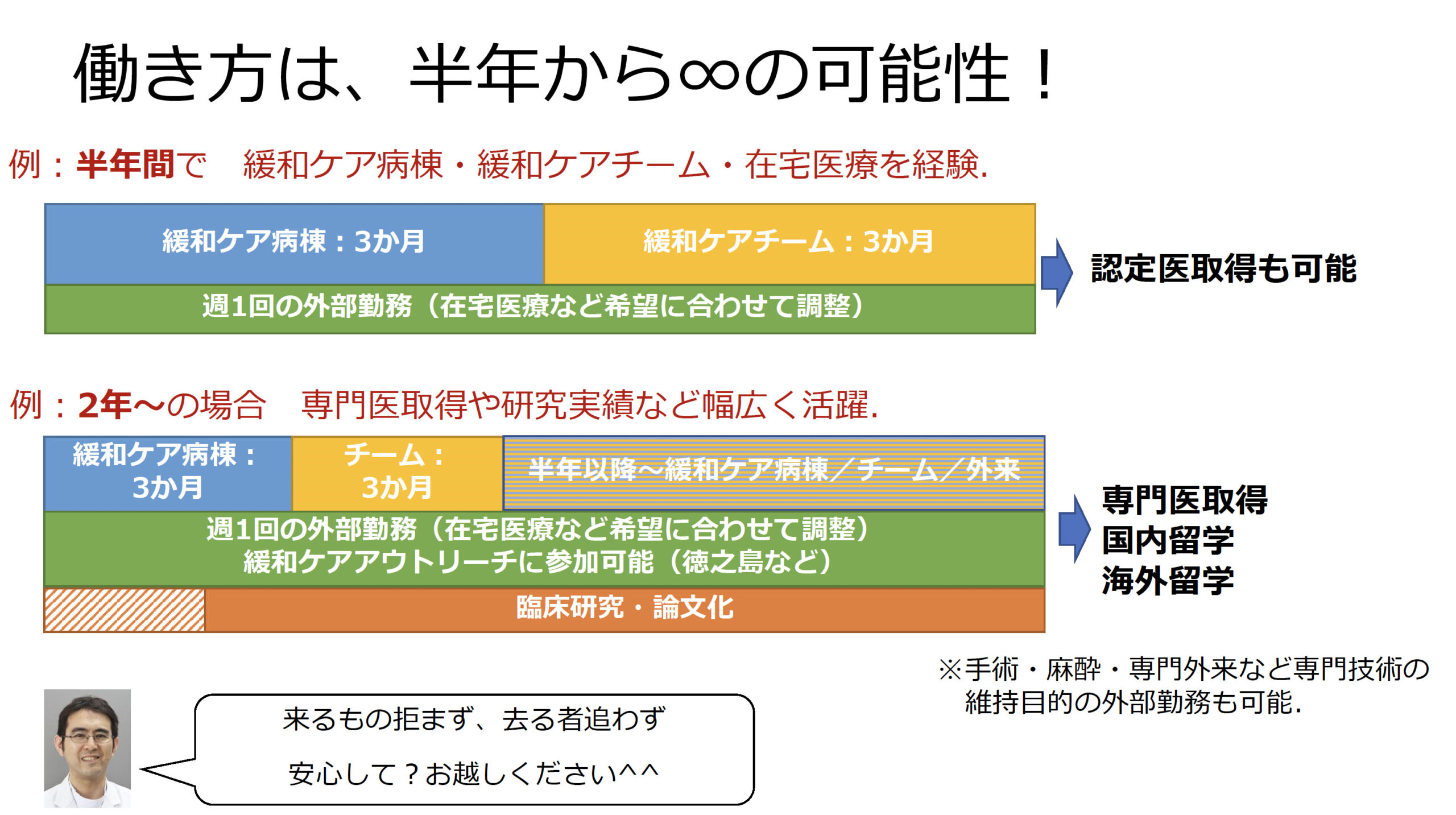 働き方は、半年から∞の可能性！

例：半年間で　緩和ケア病棟・緩和ケアチーム・在宅医療を経験.

緩和ケア病棟：3か月

緩和ケアチーム：3か月

週1回の外部勤務（在宅医療など希望に合わせて調整）

認定医取得も可能

例：2年～の場合　専門医取得や研究実績など幅広く活躍.

緩和ケア病棟：3か月

チーム：3か月

半年以降～緩和ケア病棟／チーム／外来

週1回の外部勤務（在宅医療など希望に合わせて調整）
緩和ケアアウトリーチに参加可能（徳之島など）

臨床研究・論文化

専門医取得
国内留学
海外留学

※手術・麻酔・専門外来など専門技術の維持目的の外部勤務も可能.

来るもの拒まず、去る者追わず
安心して？お越しください^^